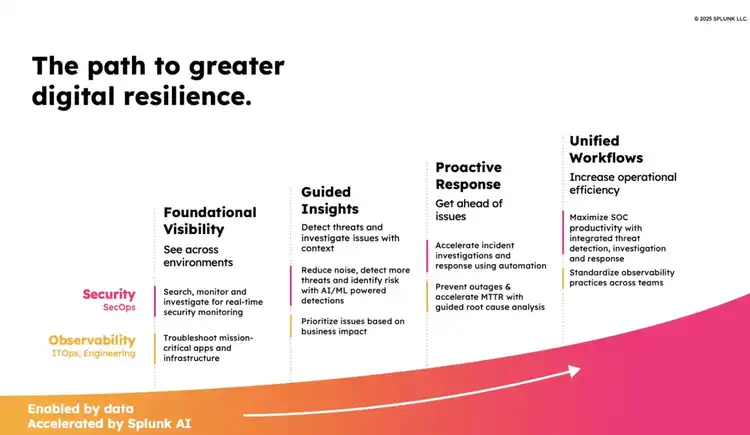 © 2025 SPLUNK LLC.

The path to greater digital resilience.

Security
SecOps

Observability
ITOps, Engineering

Foundational Visibility
See across environments

Search, monitor and investigate for real-time security monitoring

Troubleshoot mission-critical apps and infrastructure

Guided Insights
Detect threats and investigate issues with context

Reduce noise, detect more threats and identify risk with AI/ML powered detections

Prioritize issues based on business impact

Proactive Response
Get ahead of issues

Accelerate incident investigations and response using automation

Prevent outages & accelerate MTTR with guided root cause analysis

Unified Workflows
Increase operational efficiency

Maximize SOC productivity with integrated threat detection, investigation and response

Standardize observability practices across teams

Enabled by data
Accelerated by Splunk AI